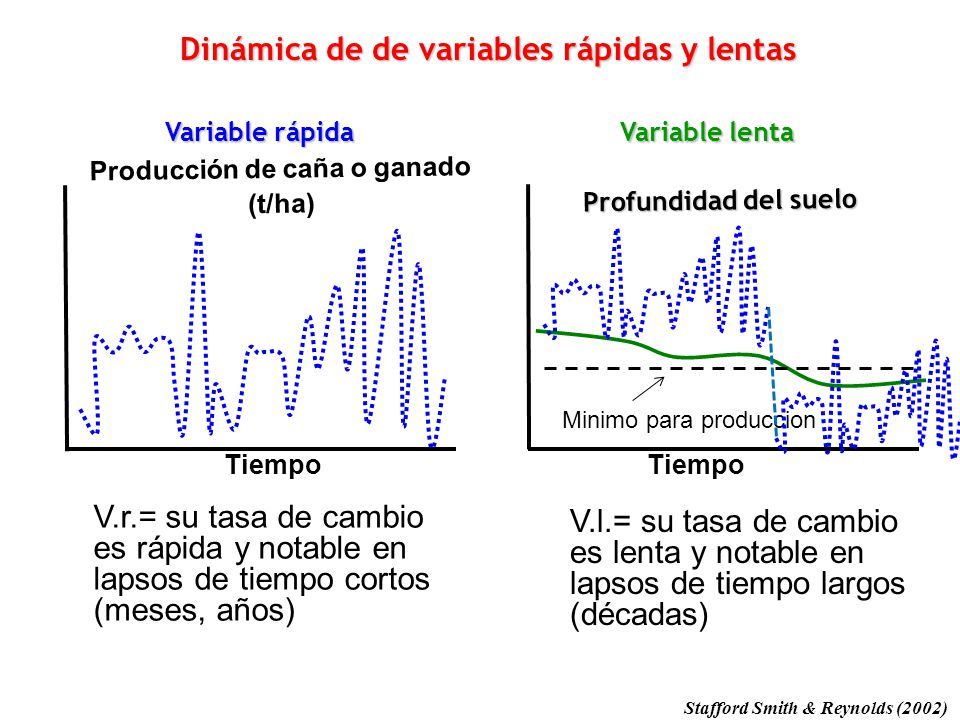 Dinámica de de variables rápidas y lentas

Variable rápida

Producción de caña o ganado (t/ha)

Tiempo

V.r.= su tasa de cambio es rápida y notable en lapsos de tiempo cortos (meses, años)

Variable lenta

Profundidad del suelo

Minimo para produccion

Tiempo

V.l.= su tasa de cambio es lenta y notable en lapsos de tiempo largos (décadas)

Stafford Smith & Reynolds (2002)